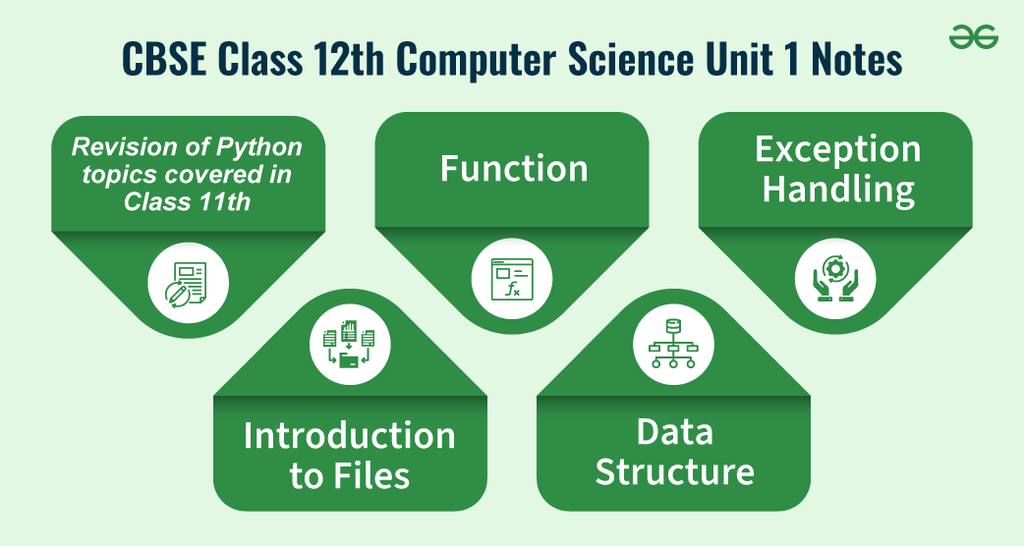 CBSE Class 12th Computer Science Unit 1 Notes

Revision of Python topics covered in Class 11th

Function

Exception Handling

Introduction to Files

Data Structure